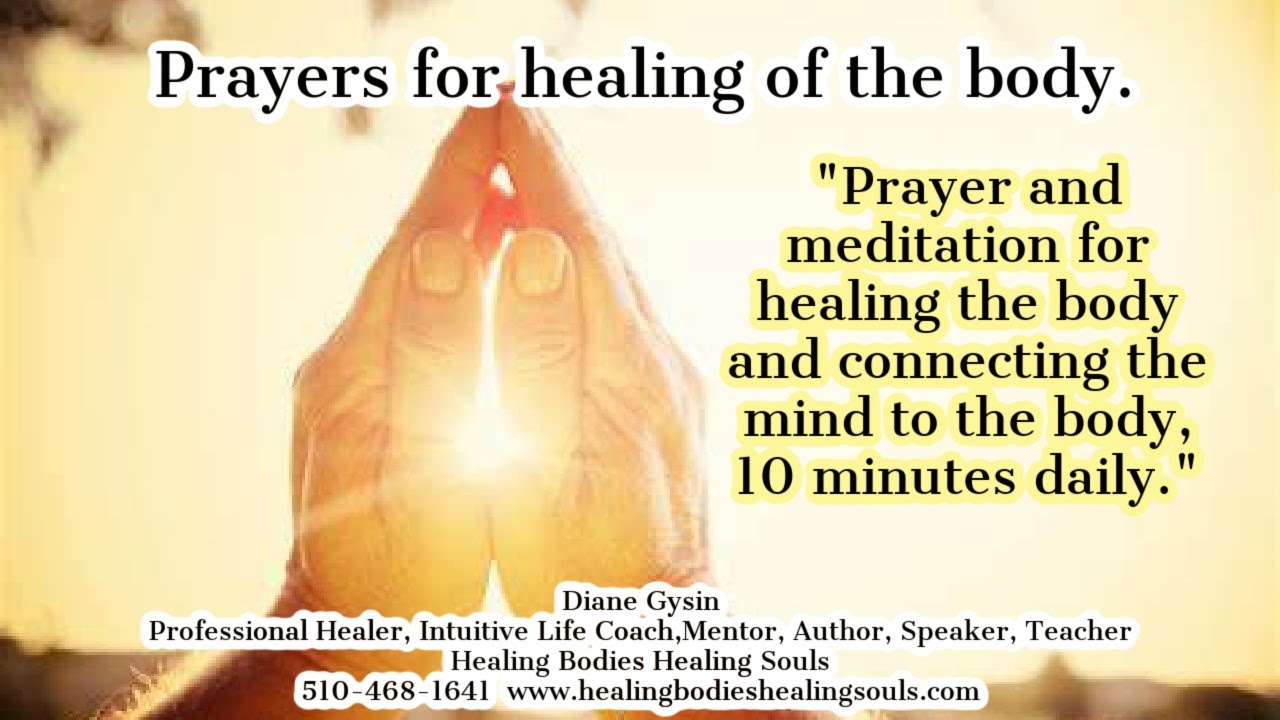 Prayers for healing of the body.

"Prayer and meditation for healing the body and connecting the mind to the body, 10 minutes daily."

Diane Gysin
Professional Healer, Intuitive Life Coach,Mentor, Author, Speaker, Teacher
Healing Bodies Healing Souls
510-468-1641 www.healingbodieshealingsouls.com